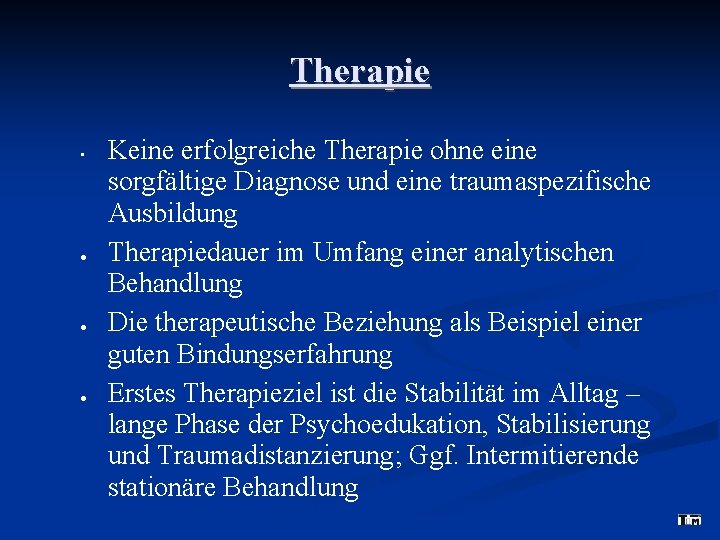 Therapie

- Keine erfolgreiche Therapie ohne eine sorgfältige Diagnose und eine traumaspezifische Ausbildung
- Therapiedauer im Umfang einer analytischen Behandlung
- Die therapeutische Beziehung als Beispiel einer guten Bindungserfahrung
- Erstes Therapieziel ist die Stabilität im Alltag – lange Phase der Psychoedukation, Stabilisierung und Traumadistanzierung; Ggf. Intermitierende stationäre Behandlung